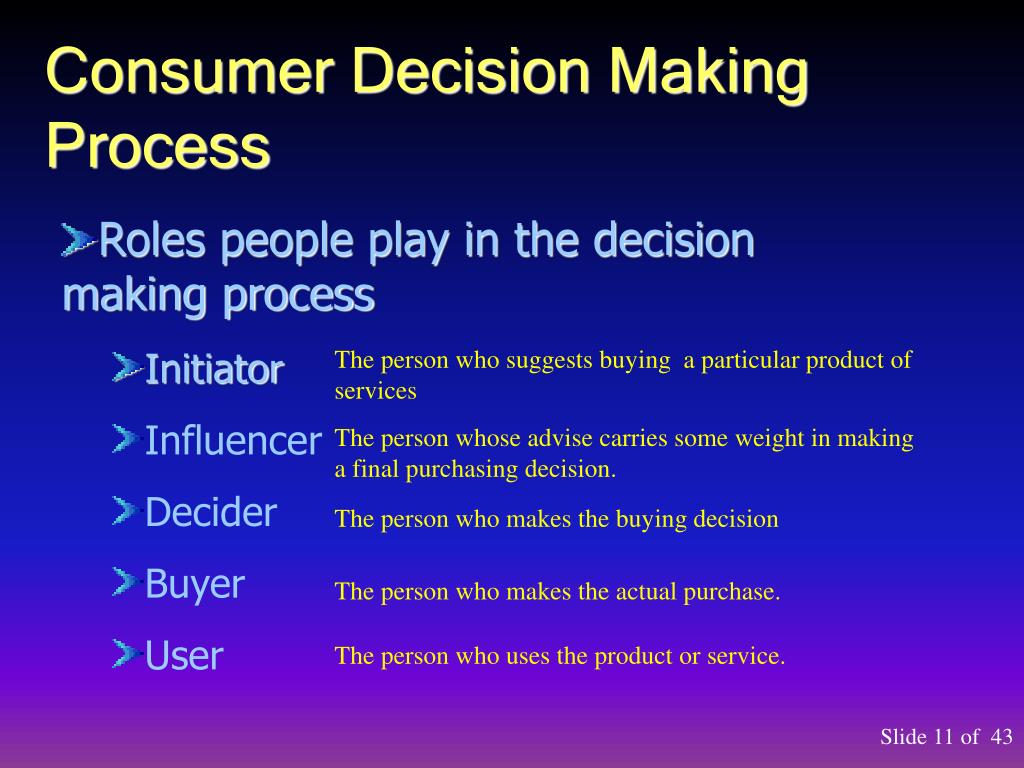 Consumer Decision Making Process

Roles people play in the decision making process

Initiator
The person who suggests buying a particular product of services

Influencer
The person whose advise carries some weight in making a final purchasing decision.

Decider
The person who makes the buying decision

Buyer
The person who makes the actual purchase.

User
The person who uses the product or service.

Slide 11 of 43